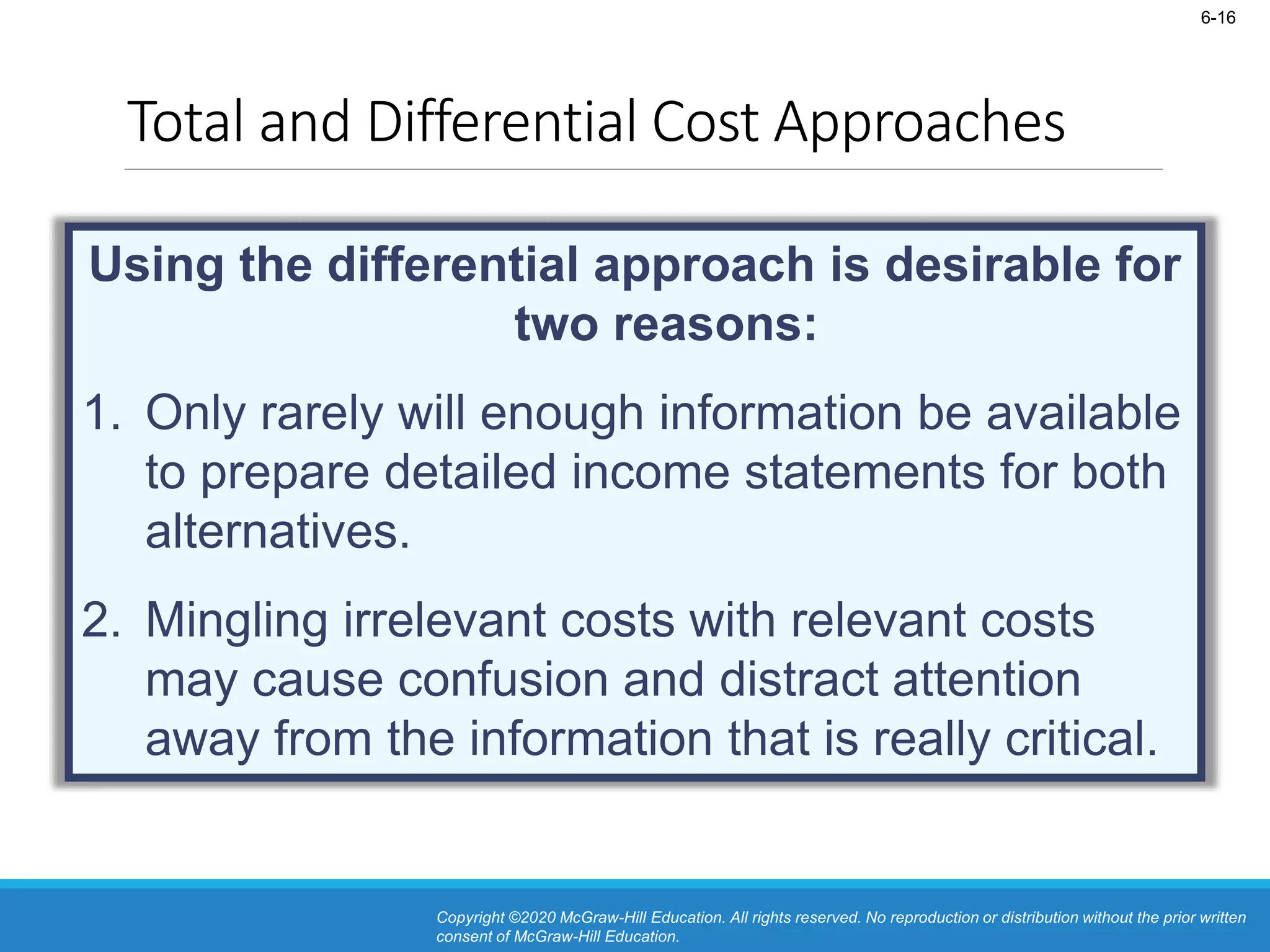 6-16

Total and Differential Cost Approaches

Using the differential approach is desirable for two reasons:

1. Only rarely will enough information be available to prepare detailed income statements for both alternatives.

2. Mingling irrelevant costs with relevant costs may cause confusion and distract attention away from the information that is really critical.

Copyright ©2020 McGraw-Hill Education. All rights reserved. No reproduction or distribution without the prior written consent of McGraw-Hill Education.